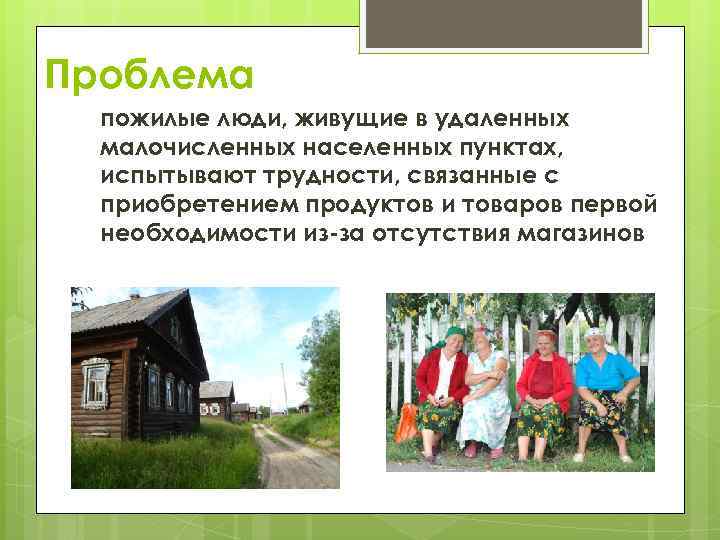 Проблема

пожилые люди, живущие в удаленных малочисленных населенных пунктах, испытывают трудности, связанные с приобретением продуктов и товаров первой необходимости из-за отсутствия магазинов